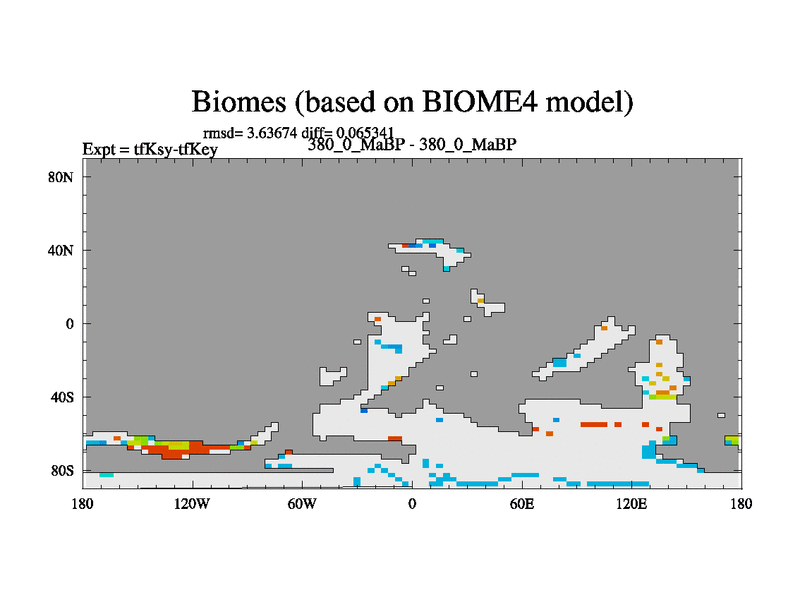 Biomes (based on BIOME4 model)

rmsd= 3.63674 diff= 0.065341

Expt = tfKsy-tfKey

380_0_MaBP - 380_0_MaBP

80N

40N

0

40S

80S

180

120W

60W

0

60E

120E

180